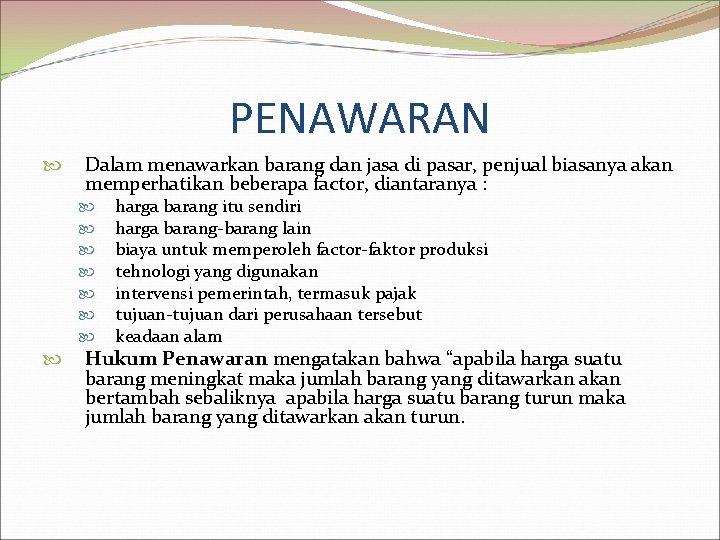 PENAWARAN

Dalam menawarkan barang dan jasa di pasar, penjual biasanya akan memperhatikan beberapa factor, diantaranya :

harga barang itu sendiri
harga barang-barang lain
biaya untuk memperoleh factor-faktor produksi
tehnologi yang digunakan
intervensi pemerintah, termasuk pajak
tujuan-tujuan dari perusahaan tersebut
keadaan alam

Hukum Penawaran mengatakan bahwa “apabila harga suatu barang meningkat maka jumlah barang yang ditawarkan akan bertambah sebaliknya apabila harga suatu barang turun maka jumlah barang yang ditawarkan akan turun.